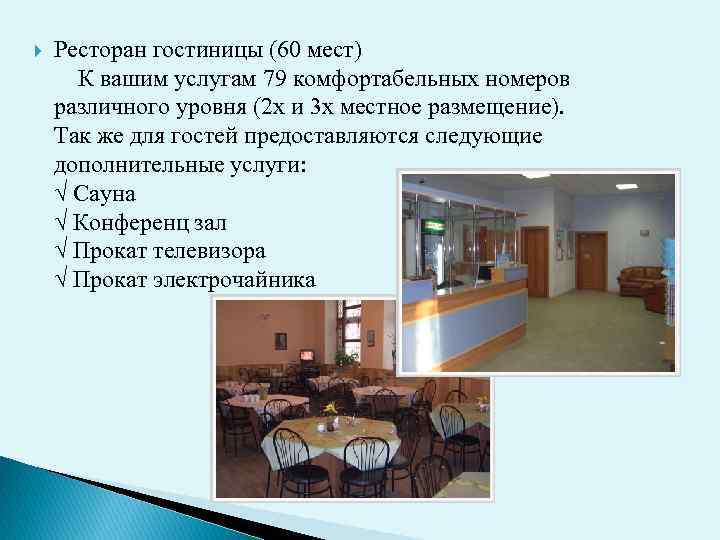 Ресторан гостиницы (60 мест)
К вашим услугам 79 комфортабельных номеров различного уровня (2х и 3х местное размещение). Так же для гостей предоставляются следующие дополнительные услуги:
√ Сауна
√ Конференц зал
√ Прокат телевизора
√ Прокат электрочайника